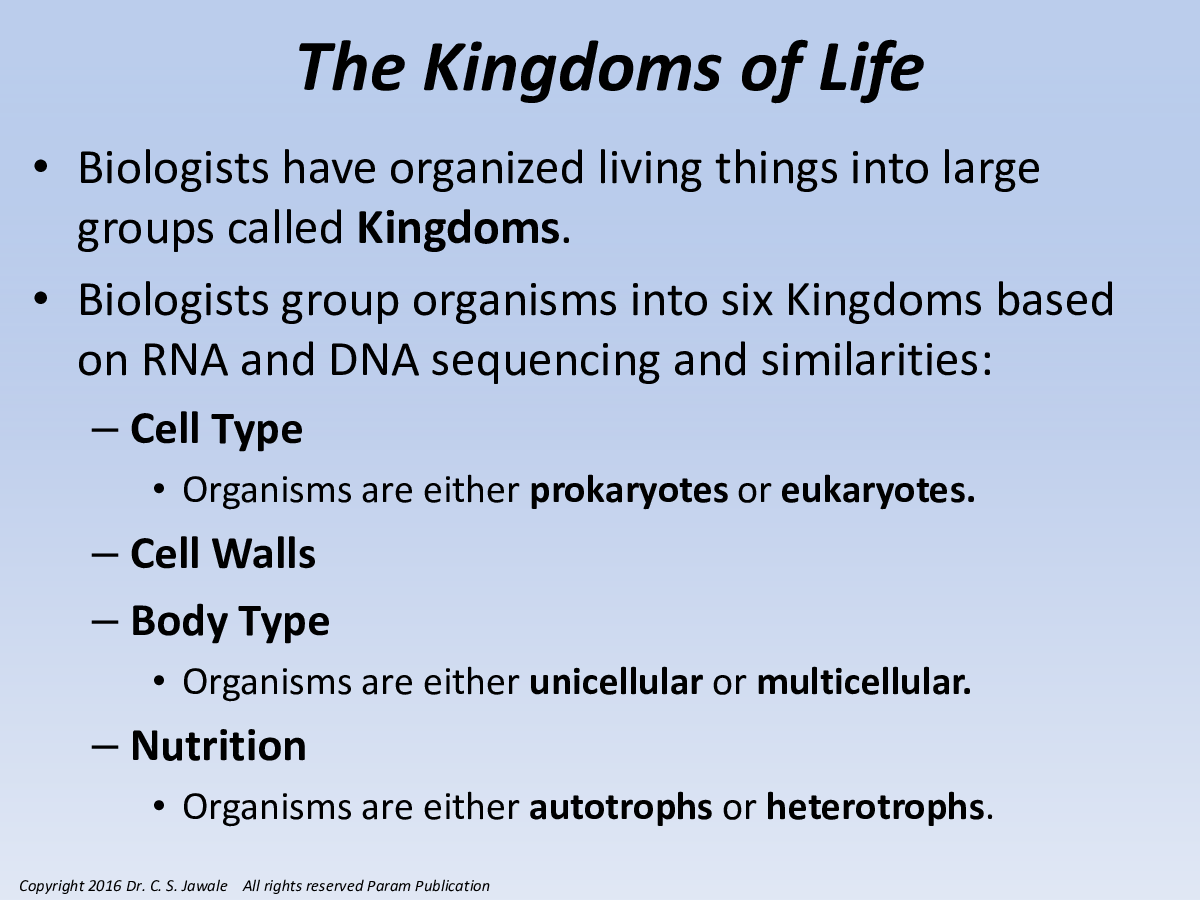 The Kingdoms of Life

• Biologists have organized living things into large groups called Kingdoms.

• Biologists group organisms into six Kingdoms based on RNA and DNA sequencing and similarities:

– Cell Type

• Organisms are either prokaryotes or eukaryotes.

– Cell Walls

– Body Type

• Organisms are either unicellular or multicellular.

– Nutrition

• Organisms are either autotrophs or heterotrophs.

Copyright 2016 Dr. C. S. Jawale All rights reserved Param Publication